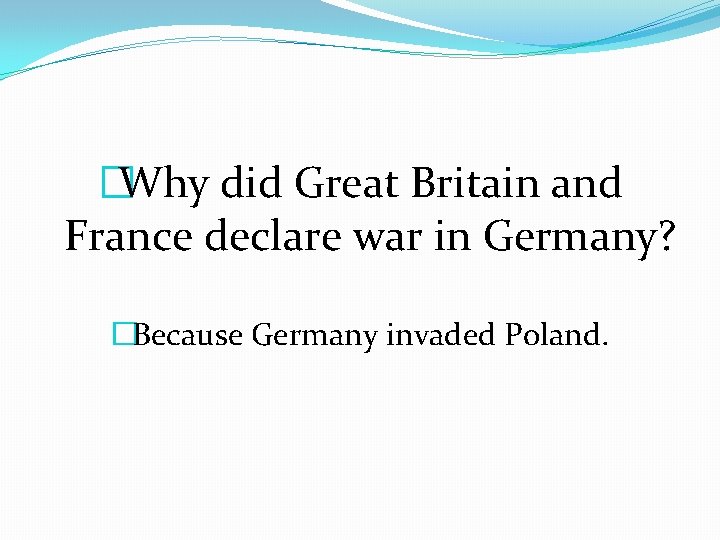 Why did Great Britain and France declare war in Germany?

Because Germany invaded Poland.